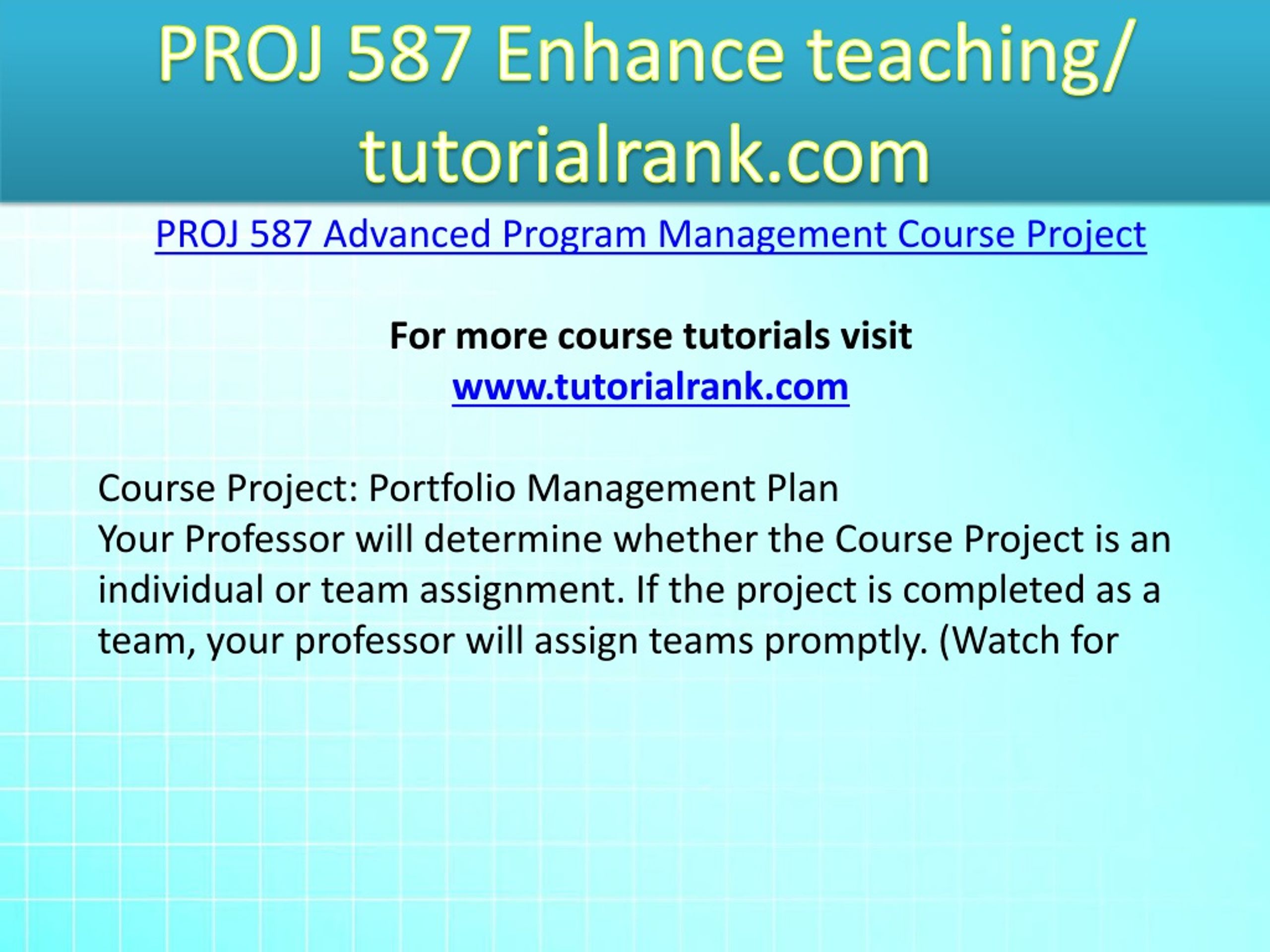 PROJ 587 Enhance teaching/ tutorialrank.com

PROJ 587 Advanced Program Management Course Project

For more course tutorials visit
www.tutorialrank.com

Course Project: Portfolio Management Plan
Your Professor will determine whether the Course Project is an individual or team assignment. If the project is completed as a team, your professor will assign teams promptly. (Watch for